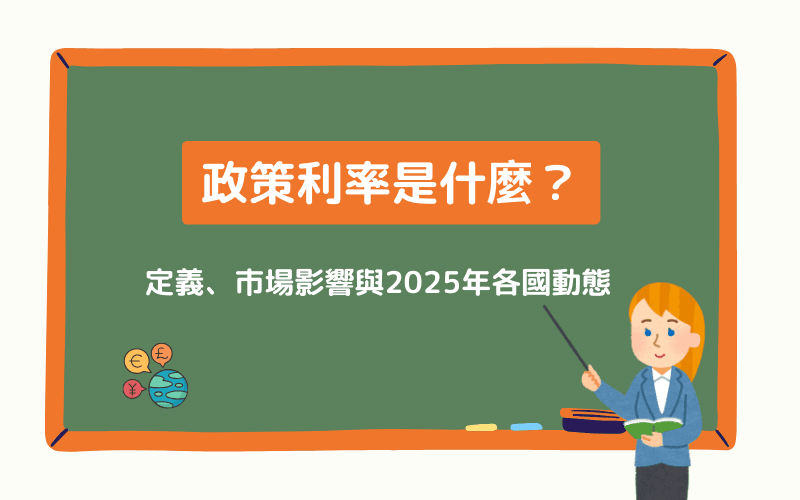 政策利率是什麼？

定義、市場影響與2025年各國動態

€ £ ¥